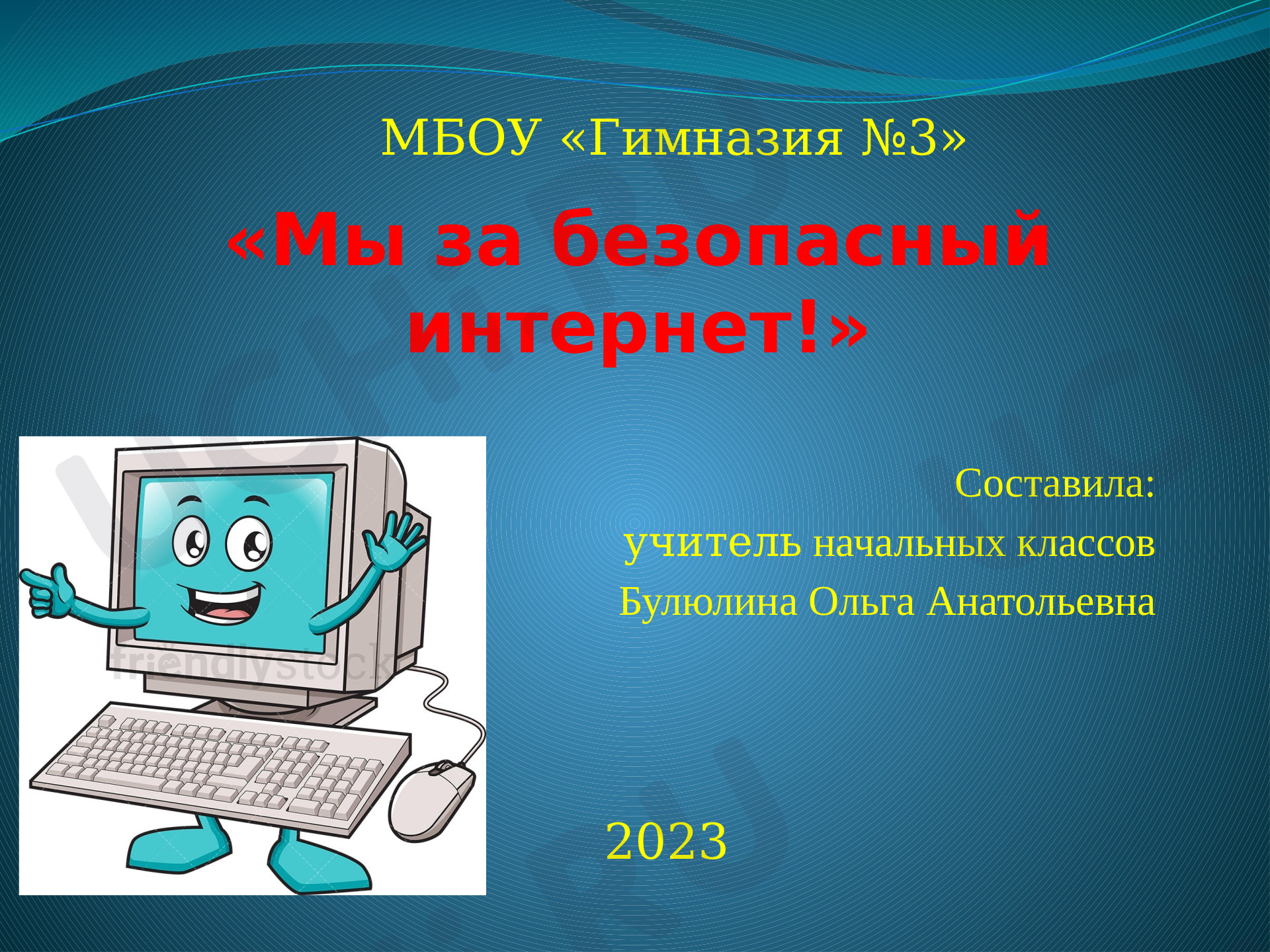 МБОУ «Гимназия №3»

«Мы за безопасный интернет!»

friendlystock

Составила:
учитель начальных классов
Булюлина Ольга Анатольевна

2023